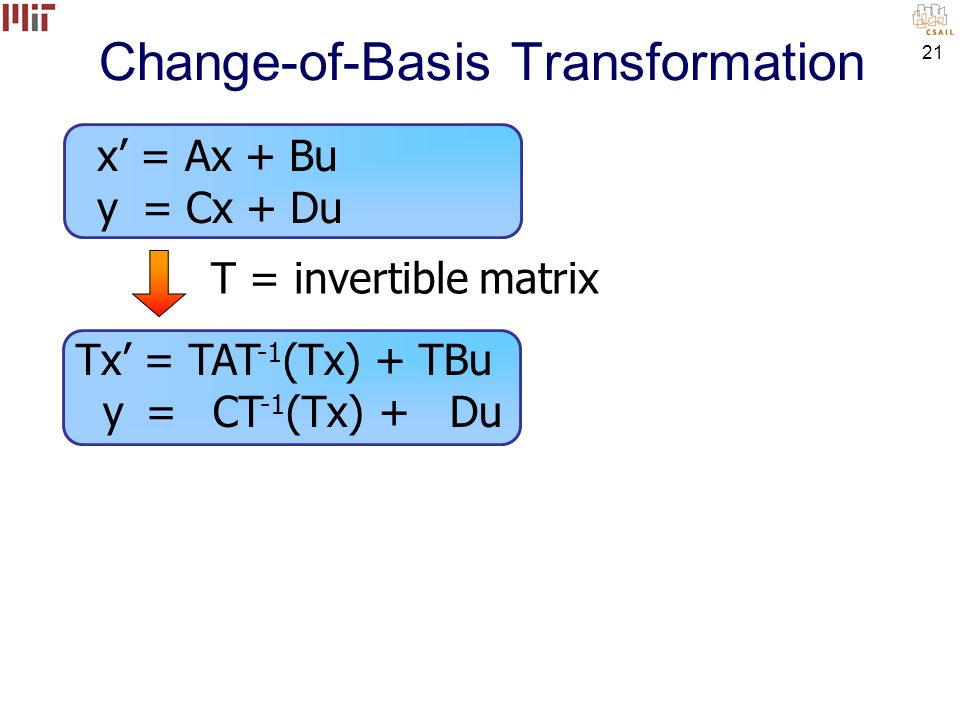 MIT

CSAIL

21

Change-of-Basis Transformation

$x' = Ax + Bu$
$y = Cx + Du$

T = invertible matrix

$Tx' = TAT^{-1}(Tx) + TBu$
$y = CT^{-1}(Tx) + Du$